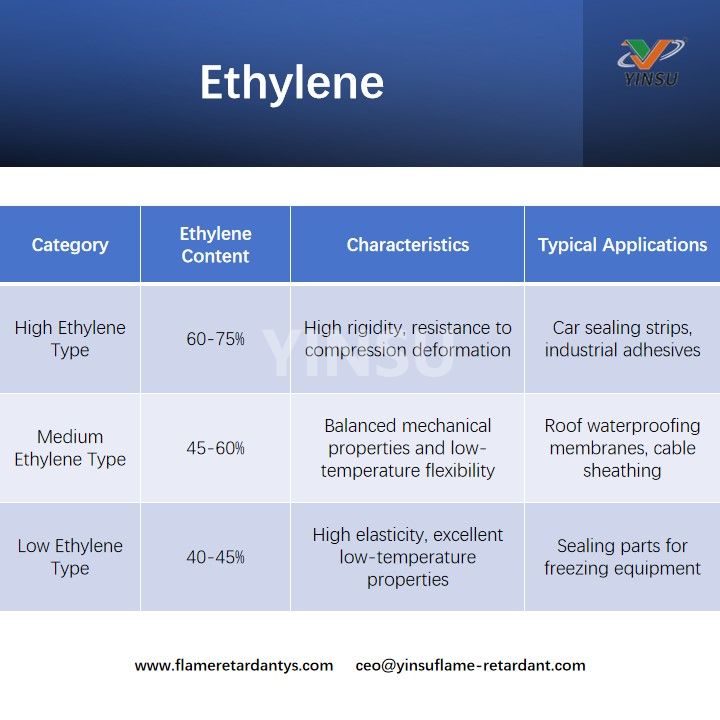 Ethylene

YINSU

| Category | Ethylene Content | Characteristics | Typical Applications |
|---|---|---|---|
| High Ethylene Type | 60-75% | High rigidity, resistance to compression deformation | Car sealing strips, industrial adhesives |
| Medium Ethylene Type | 45-60% | Balanced mechanical properties and low-temperature flexibility | Roof waterproofing membranes, cable sheathing |
| Low Ethylene Type | 40-45% | High elasticity, excellent low-temperature properties | Sealing parts for freezing equipment |

YINSU

www.flameretardantys.com ceo@yinsuflame-retardant.com